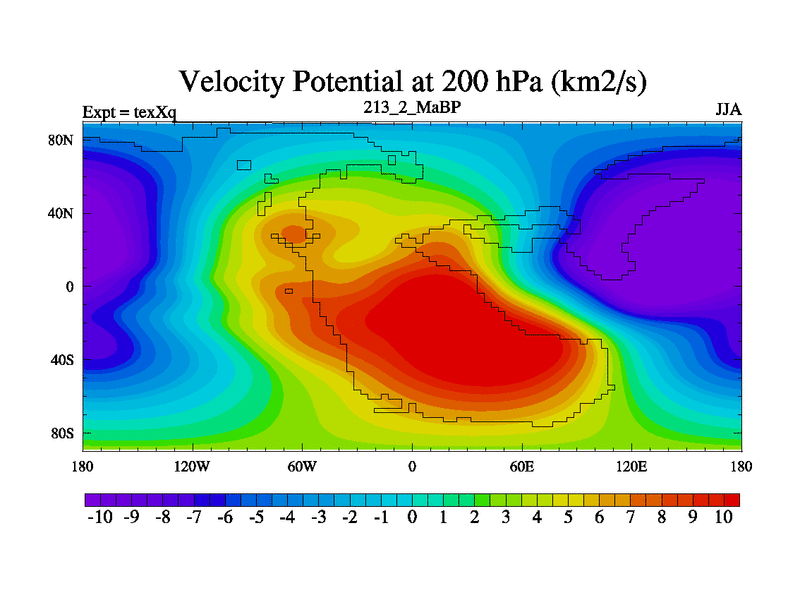 Velocity Potential at 200 hPa (km2/s)

Expt = texXq

213_2_MaBP

JJA

80N
40N
0
40S
80S

180 120W 60W 0 60E 120E 180

-10 -9 -8 -7 -6 -5 -4 -3 -2 -1 0 1 2 3 4 5 6 7 8 9 10